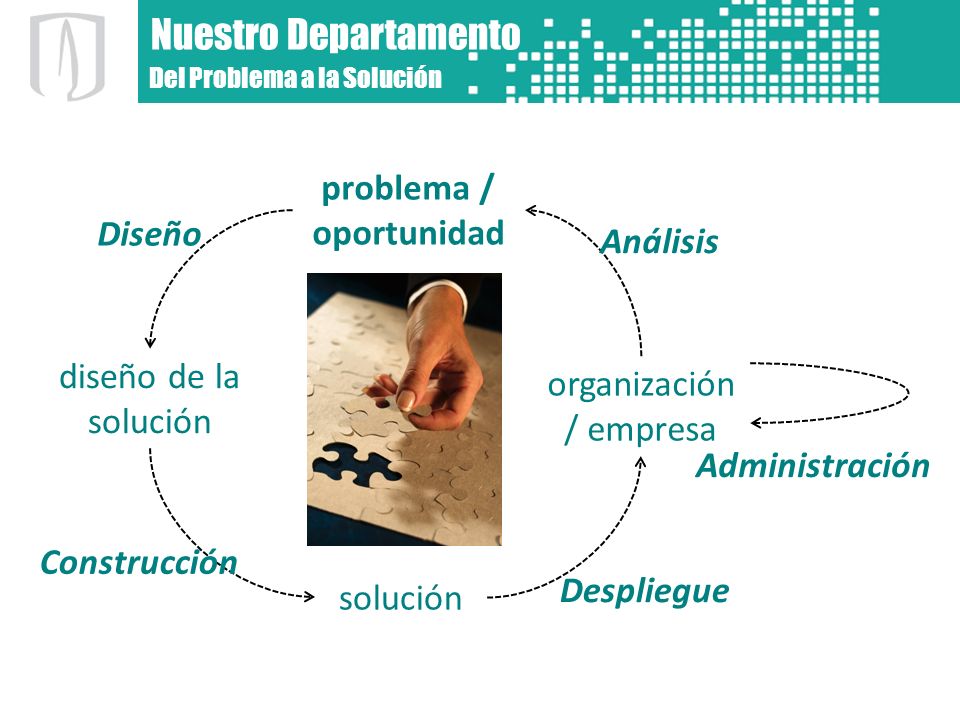 Nuestro Departamento
Del Problema a la Solución

problema / oportunidad

Diseño

Análisis

diseño de la solución

organización / empresa

Administración

Construcción

solución

Despliegue